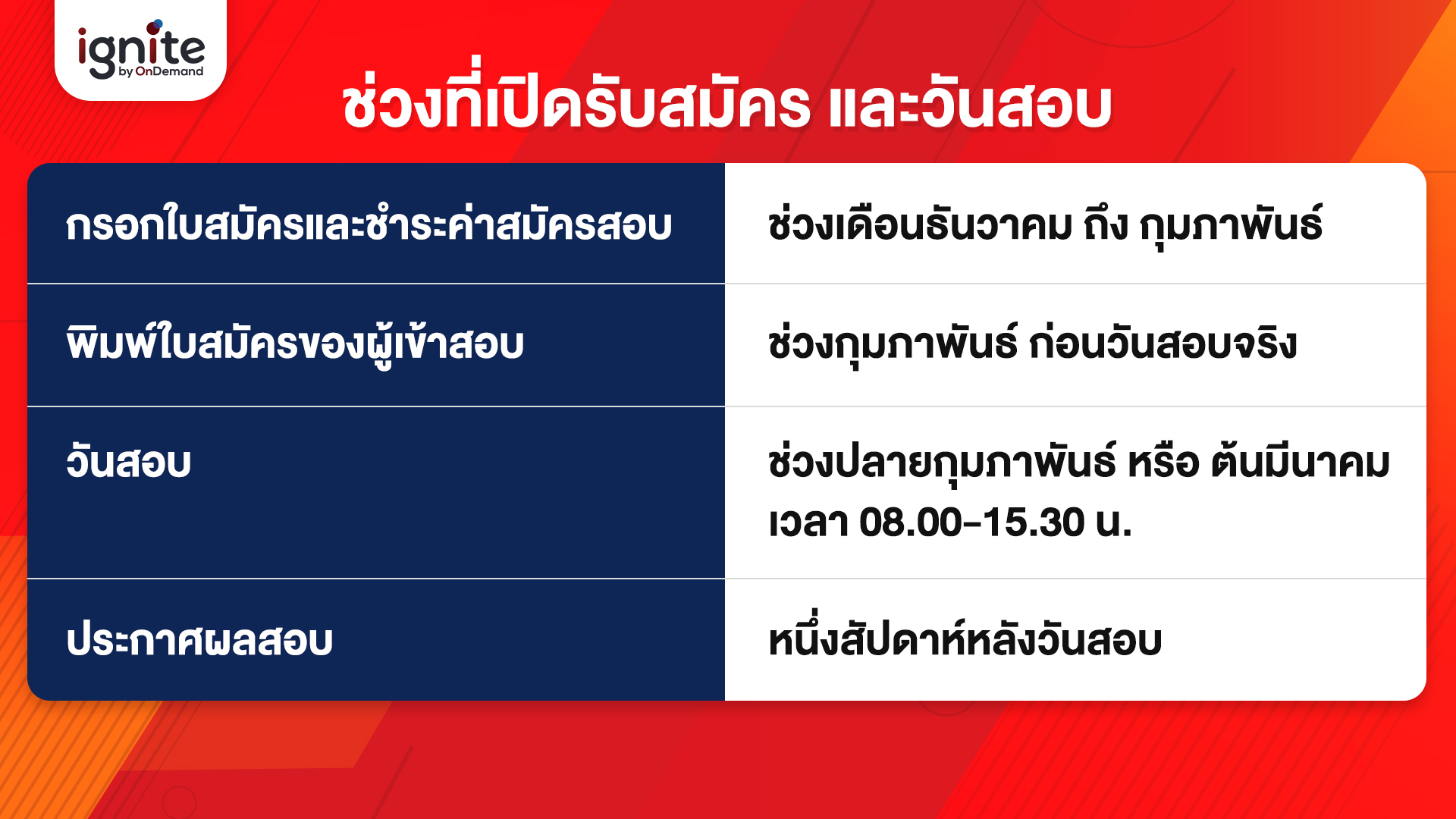 ignite
by OnDemand

ช่วงที่เปิดรับสมัคร และวันสอบ

| | |
|---|---|
| กรอกใบสมัครและชำระค่าสมัครสอบ | ช่วงเดือนธันวาคม ถึง กุมภาพันธ์ |
| พิมพ์ใบสมัครของผู้เข้าสอบ | ช่วงกุมภาพันธ์ ก่อนวันสอบจริง |
| วันสอบ | ช่วงปลายกุมภาพันธ์ หรือ ต้นมีนาคม เวลา 08.00-15.30 น. |
| ประกาศผลสอบ | หนึ่งสัปดาห์หลังวันสอบ |